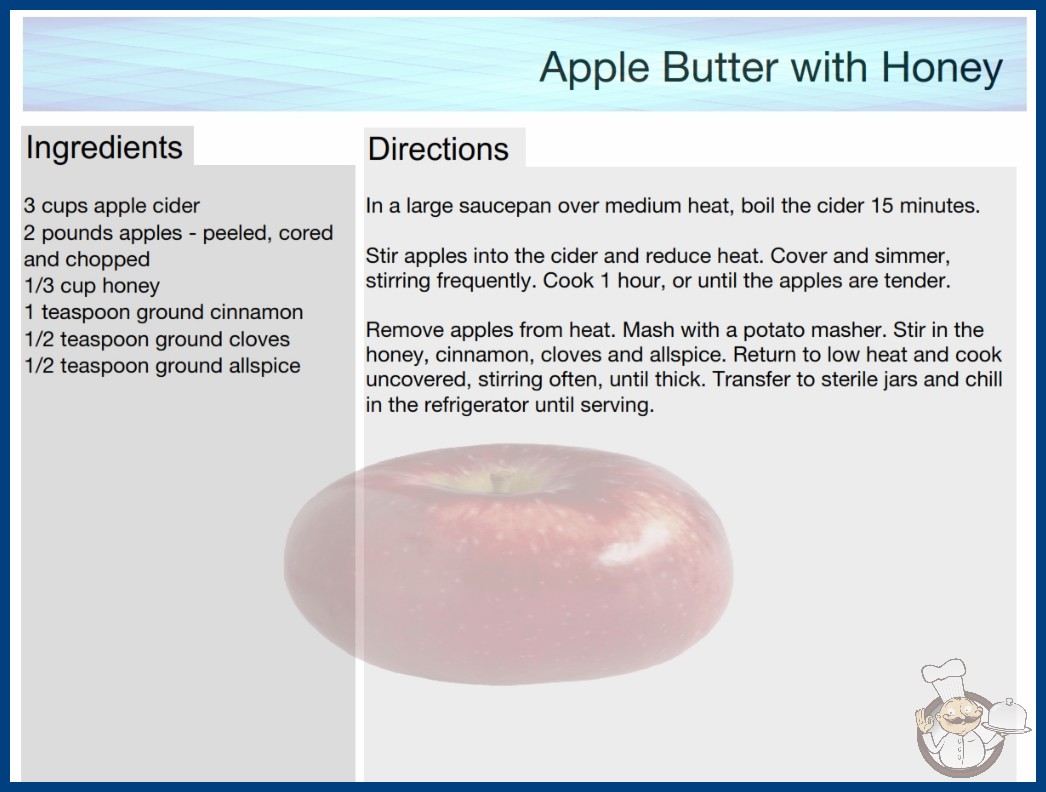 Apple Butter with Honey

Ingredients

3 cups apple cider
2 pounds apples - peeled, cored and chopped
1/3 cup honey
1 teaspoon ground cinnamon
1/2 teaspoon ground cloves
1/2 teaspoon ground allspice

Directions

In a large saucepan over medium heat, boil the cider 15 minutes.

Stir apples into the cider and reduce heat. Cover and simmer, stirring frequently. Cook 1 hour, or until the apples are tender.

Remove apples from heat. Mash with a potato masher. Stir in the honey, cinnamon, cloves and allspice. Return to low heat and cook uncovered, stirring often, until thick. Transfer to sterile jars and chill in the refrigerator until serving.